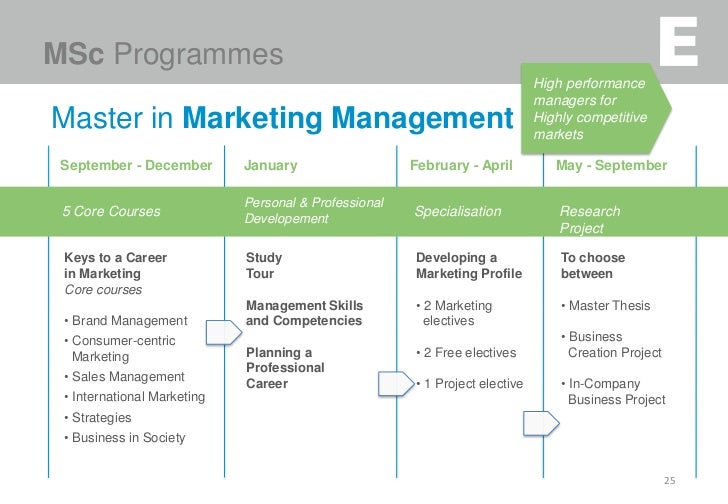 MSc Programmes

E

Master in Marketing Management

High performance managers for Highly competitive markets

September - December

5 Core Courses

Keys to a Career in Marketing
Core courses

• Brand Management
• Consumer-centric Marketing
• Sales Management
• International Marketing
• Strategies
• Business in Society

January

Personal & Professional Developement

Study Tour

Management Skills and Competencies

Planning a Professional Career

February - April

Specialisation

Developing a Marketing Profile

• 2 Marketing electives

• 2 Free electives

• 1 Project elective

May - September

Research Project

To choose between

• Master Thesis

• Business Creation Project

• In-Company Business Project

25